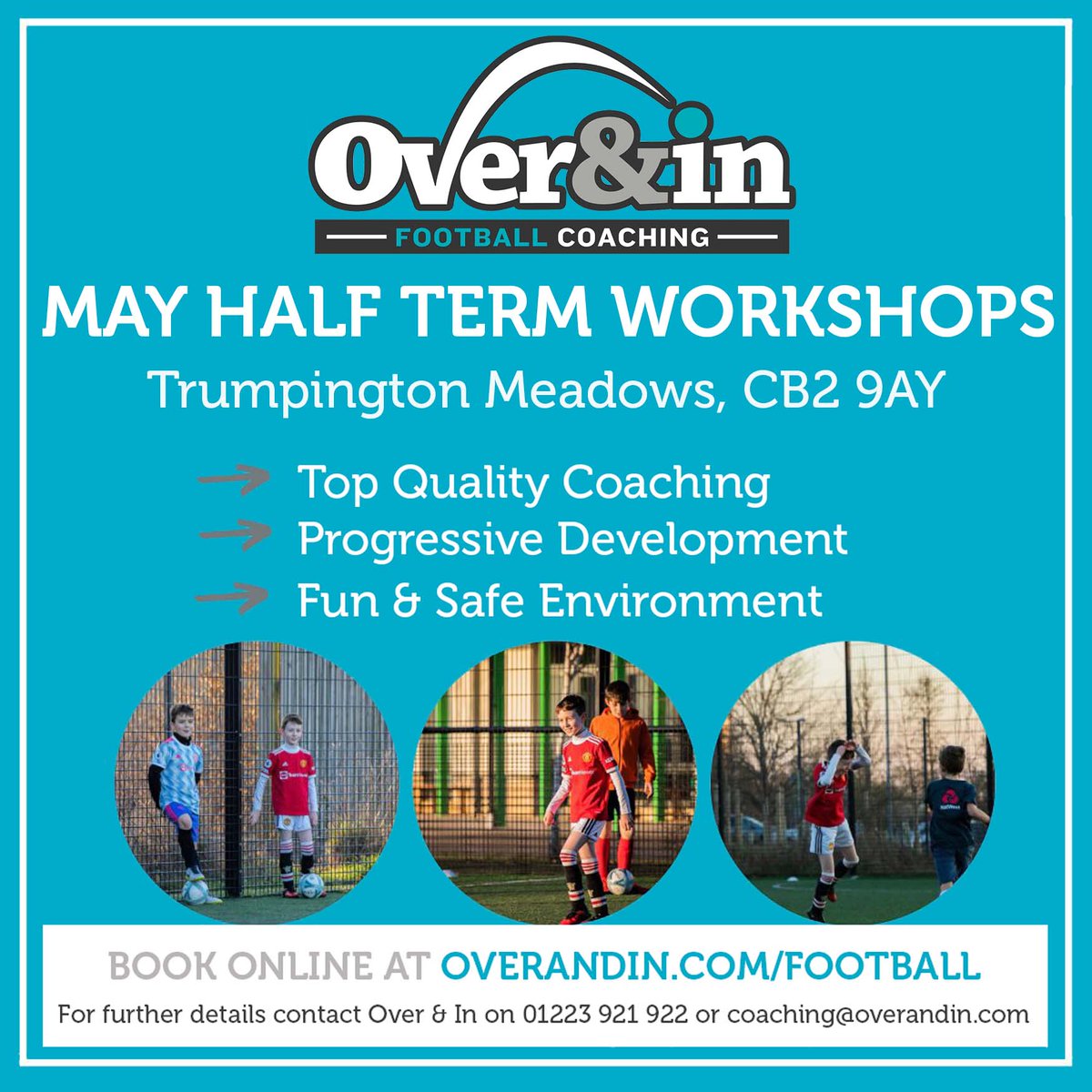 Over&in
FOOTBALL COACHING

MAY HALF TERM WORKSHOPS
Trumpington Meadows, CB2 9AY

Top Quality Coaching
Progressive Development
Fun & Safe Environment

BOOK ONLINE AT OVERANDIN.COM/FOOTBALL
For further details contact Over & In on 01223 921 922 or coaching@overandin.com